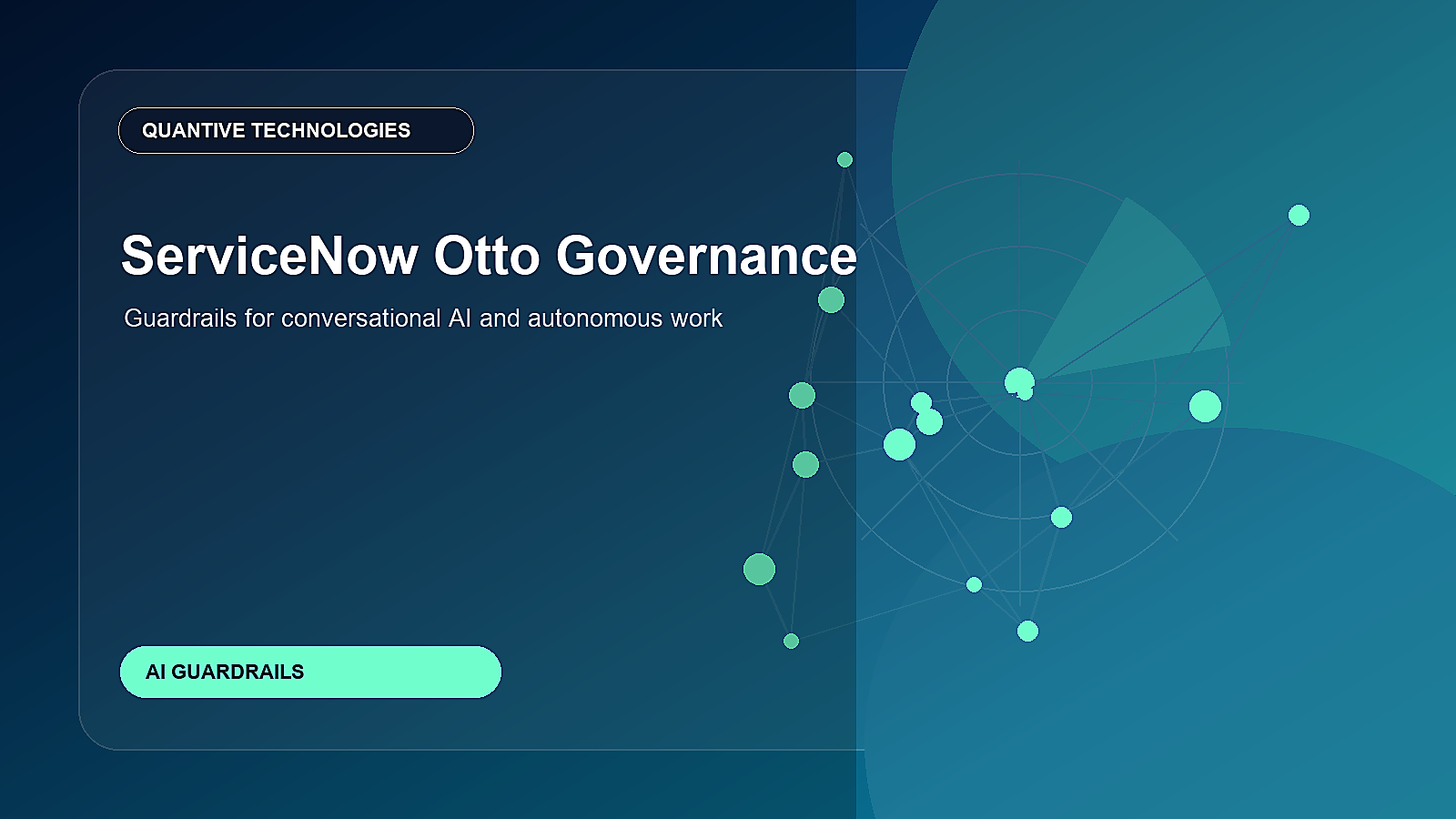 QUANTIVE TECHNOLOGIES

ServiceNow Otto Governance

Guardrails for conversational AI and autonomous work

AI GUARDRAILS